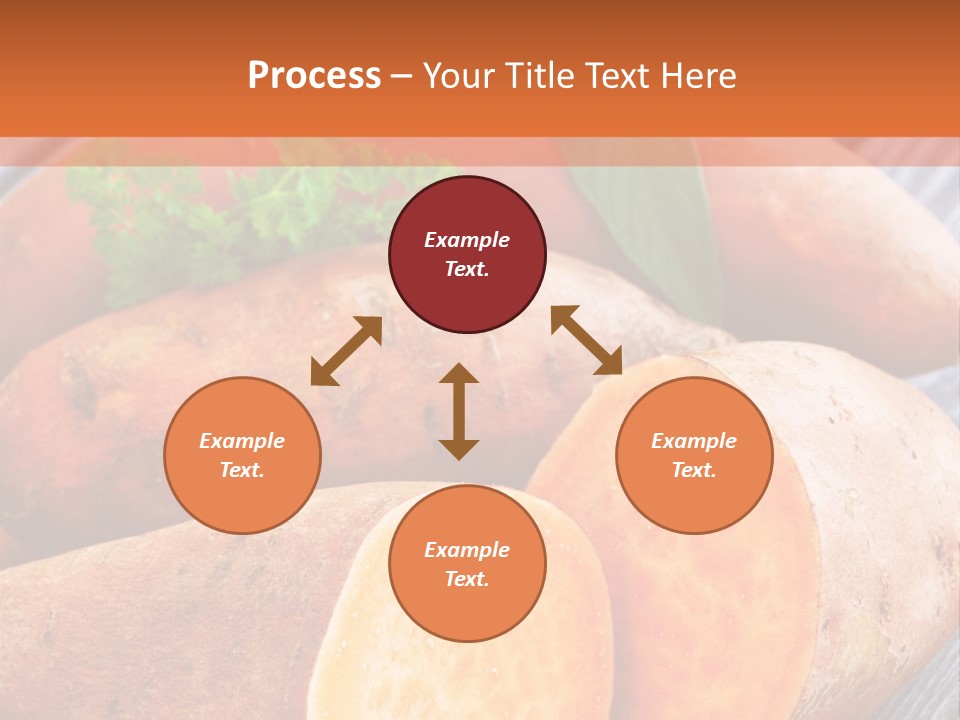 Process – Your Title Text Here

Example Text.

Example Text.

Example Text.

Example Text.